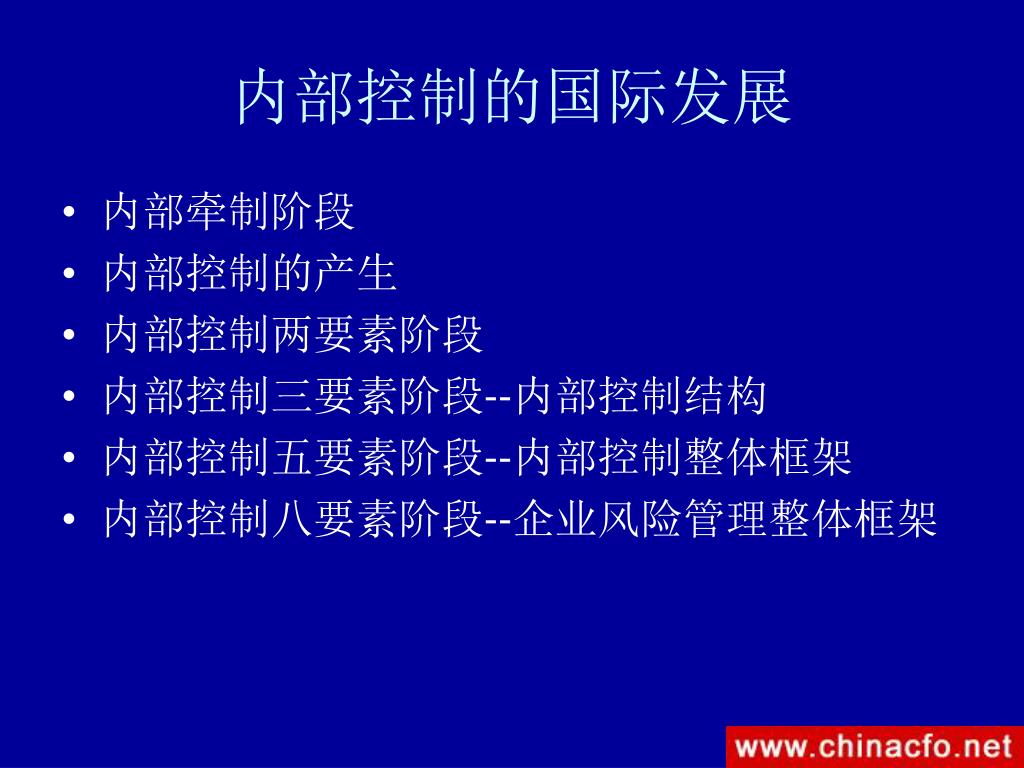 内部控制的国际发展

• 内部牵制阶段
• 内部控制的产生
• 内部控制两要素阶段
• 内部控制三要素阶段--内部控制结构
• 内部控制五要素阶段--内部控制整体框架
• 内部控制八要素阶段--企业风险管理整体框架

www.chinacfo.net